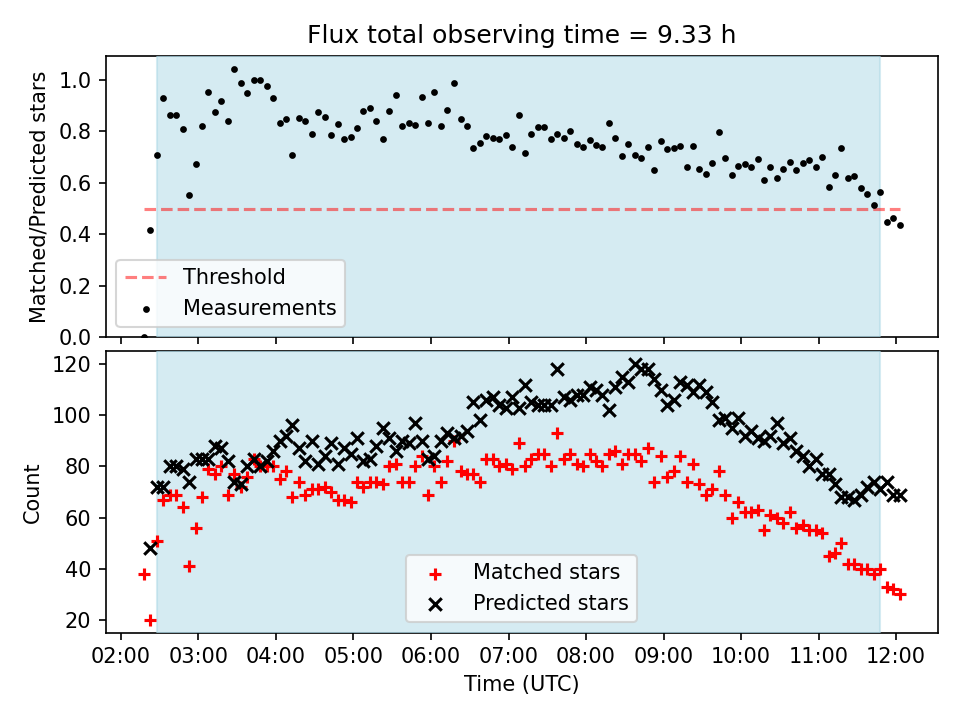 Flux total observing time = 9.33 h

Matched/Predicted stars

1.0
0.8
0.6
0.4
0.2
0.0

Threshold
Measurements

Count

120
100
80
60
40
20

Matched stars
Predicted stars

02:00 03:00 04:00 05:00 06:00 07:00 08:00 09:00 10:00 11:00 12:00

Time (UTC)